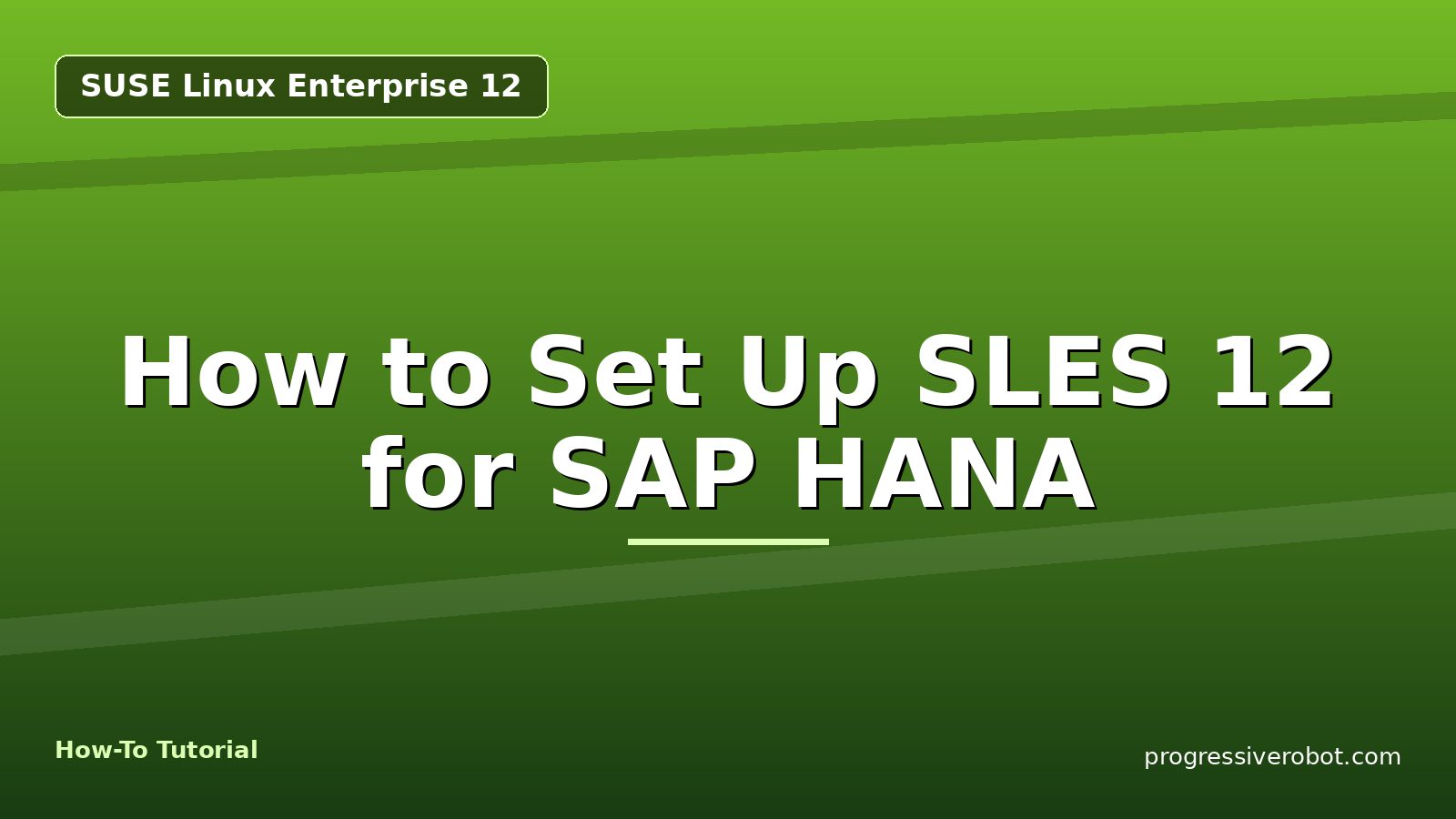 SUSE Linux Enterprise 12

How to Set Up SLES 12 for SAP HANA

How-To Tutorial

progressiverobot.com